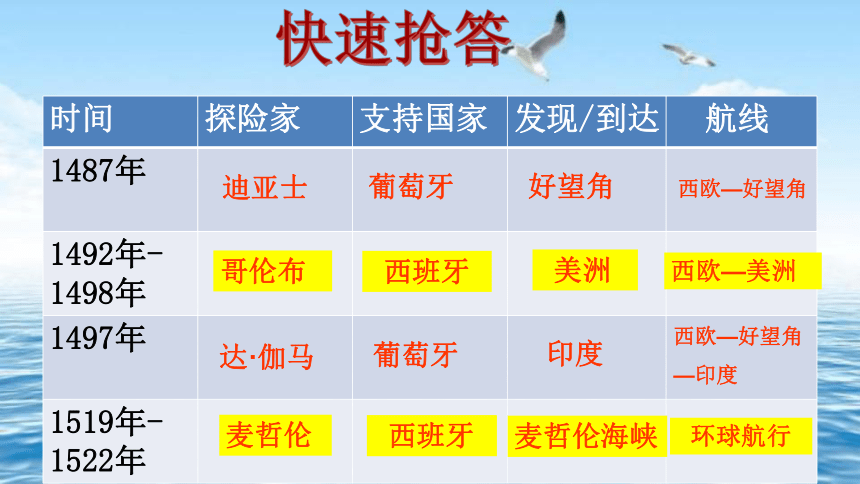 快速抢答

| 时间 | 探险家 | 支持国家 | 发现/到达 | 航线 |
|---|---|---|---|---|
| 1487年 | 迪亚士 | 葡萄牙 | 好望角 | 西欧—好望角 |
| 1492年-1498年 | 哥伦布 | 西班牙 | 美洲 | 西欧—美洲 |
| 1497年 | 达·伽马 | 葡萄牙 | 印度 | 西欧—好望角—印度 |
| 1519年-1522年 | 麦哲伦 | 西班牙 | 麦哲伦海峡 | 环球航行 |